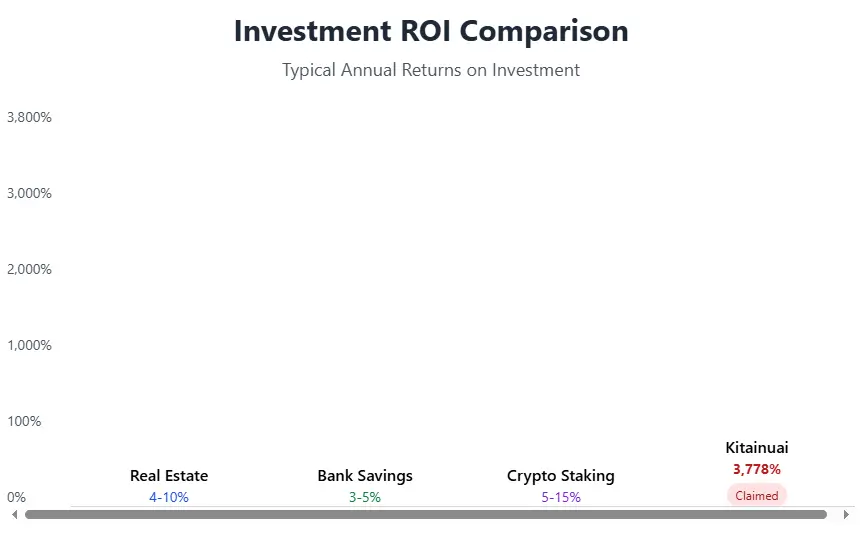 Investment ROI Comparison

Typical Annual Returns on Investment

3,800%

3,000%

2,000%

1,000%

100%

0%

Real Estate
4-10%

Bank Savings
3-5%

Crypto Staking
5-15%

Kitainuai
3,778%
Claimed